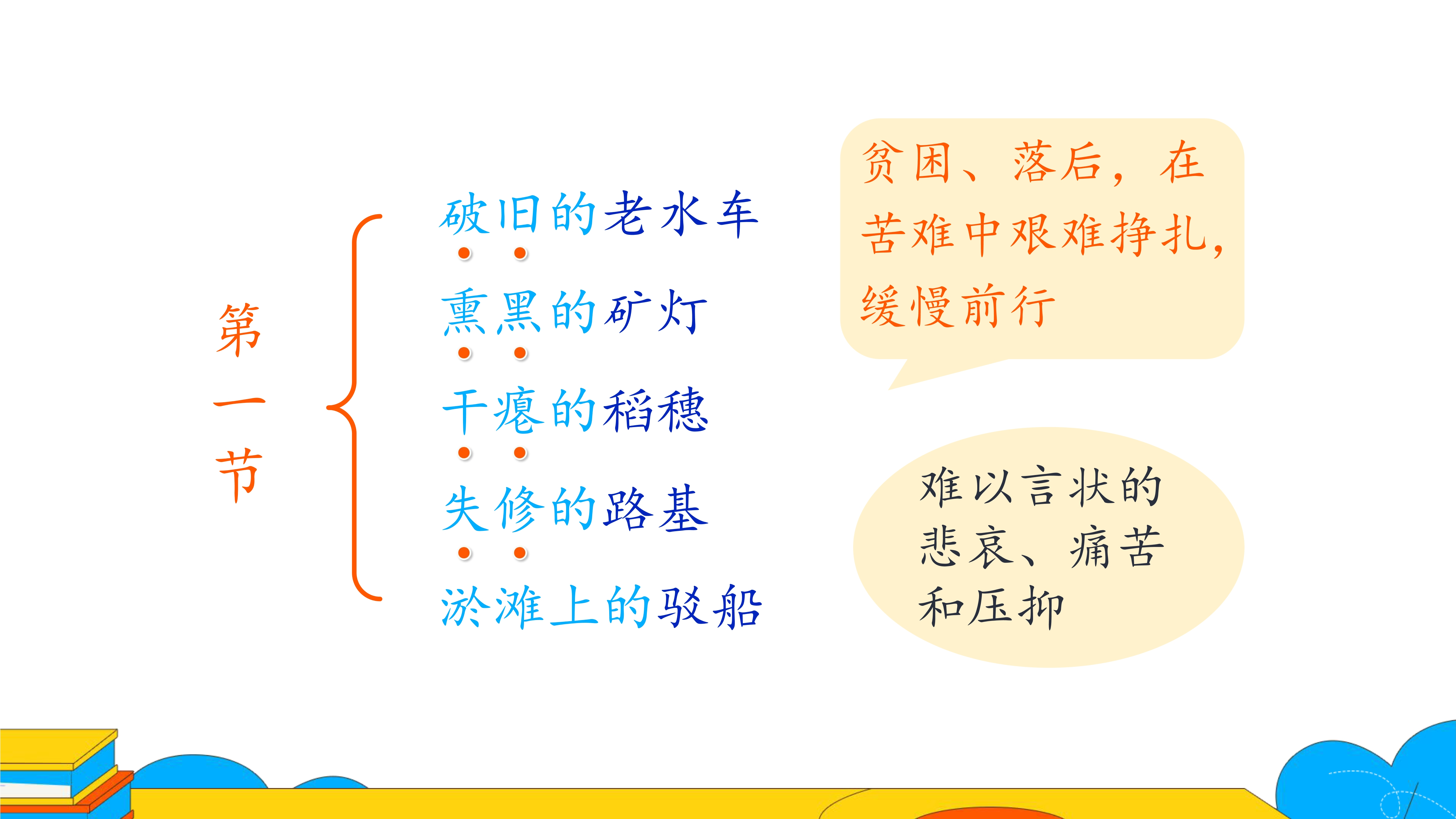 第一节

破旧的老水车

熏黑的矿灯

干瘪的稻穗

失修的路基

淤滩上的驳船

贫困、落后，在苦难中艰难挣扎，缓慢前行

难以言状的悲哀、痛苦和压抑